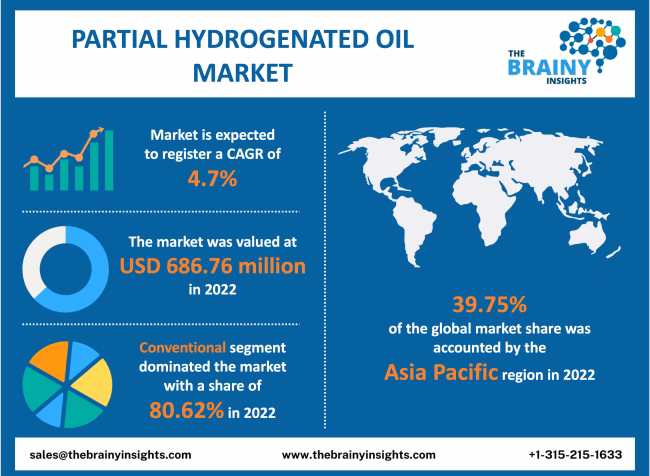 PARTIAL HYDROGENATED OIL MARKET

THE BRAINY INSIGHTS

Market is expected to register a CAGR of 4.7%

The market was valued at USD 686.76 million in 2022

Conventional segment dominated the market with a share of 80.62% in 2022

39.75% of the global market share was accounted by the Asia Pacific region in 2022

sales@thebrainyinsights.com www.thebrainyinsights.com +1-315-215-1633